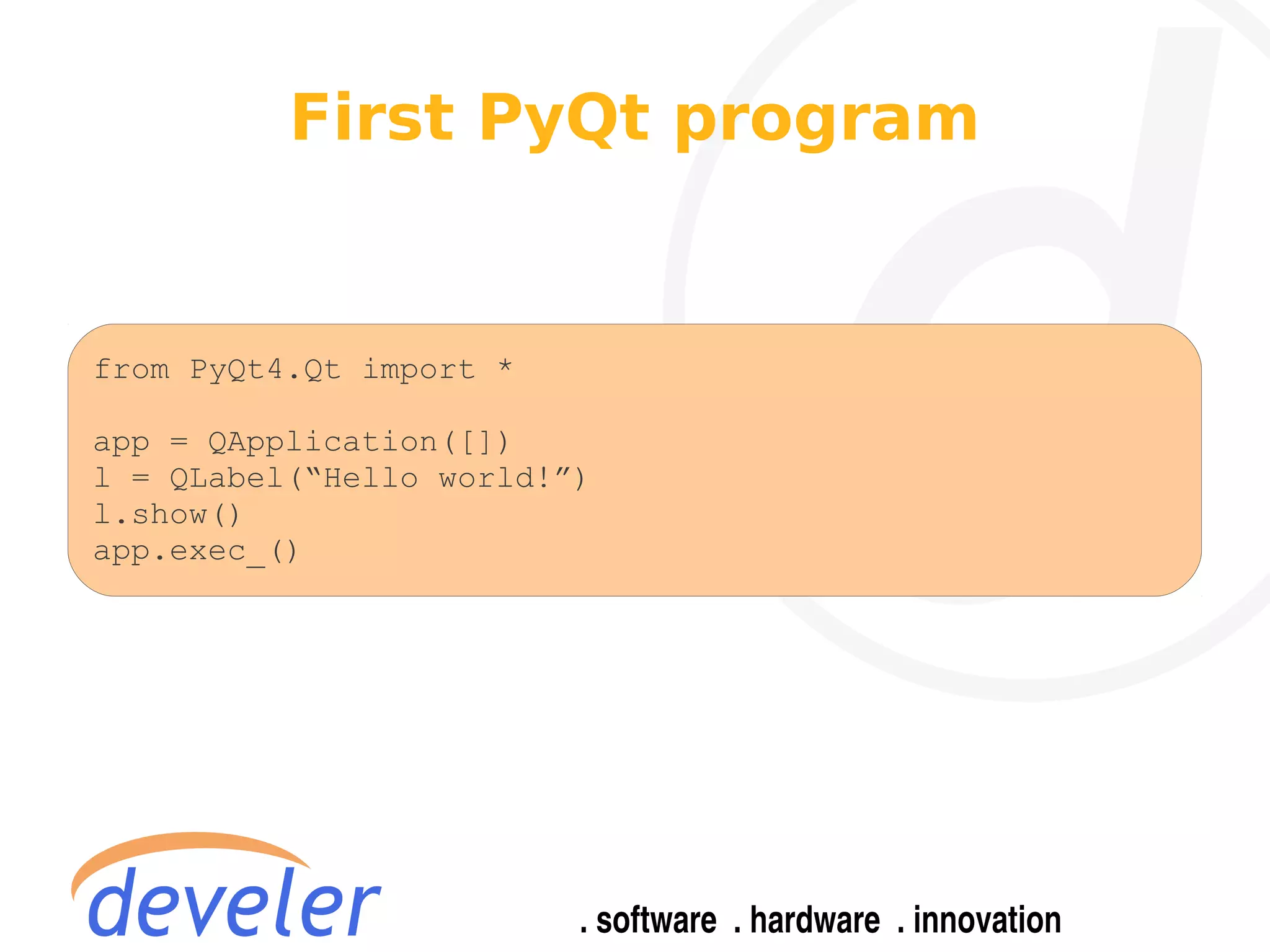 First PyQt program

from PyQt4.Qt import *

app = QApplication([])
l = QLabel(“Hello world!”)
l.show()
app.exec_()

develer

. software . hardware . innovation